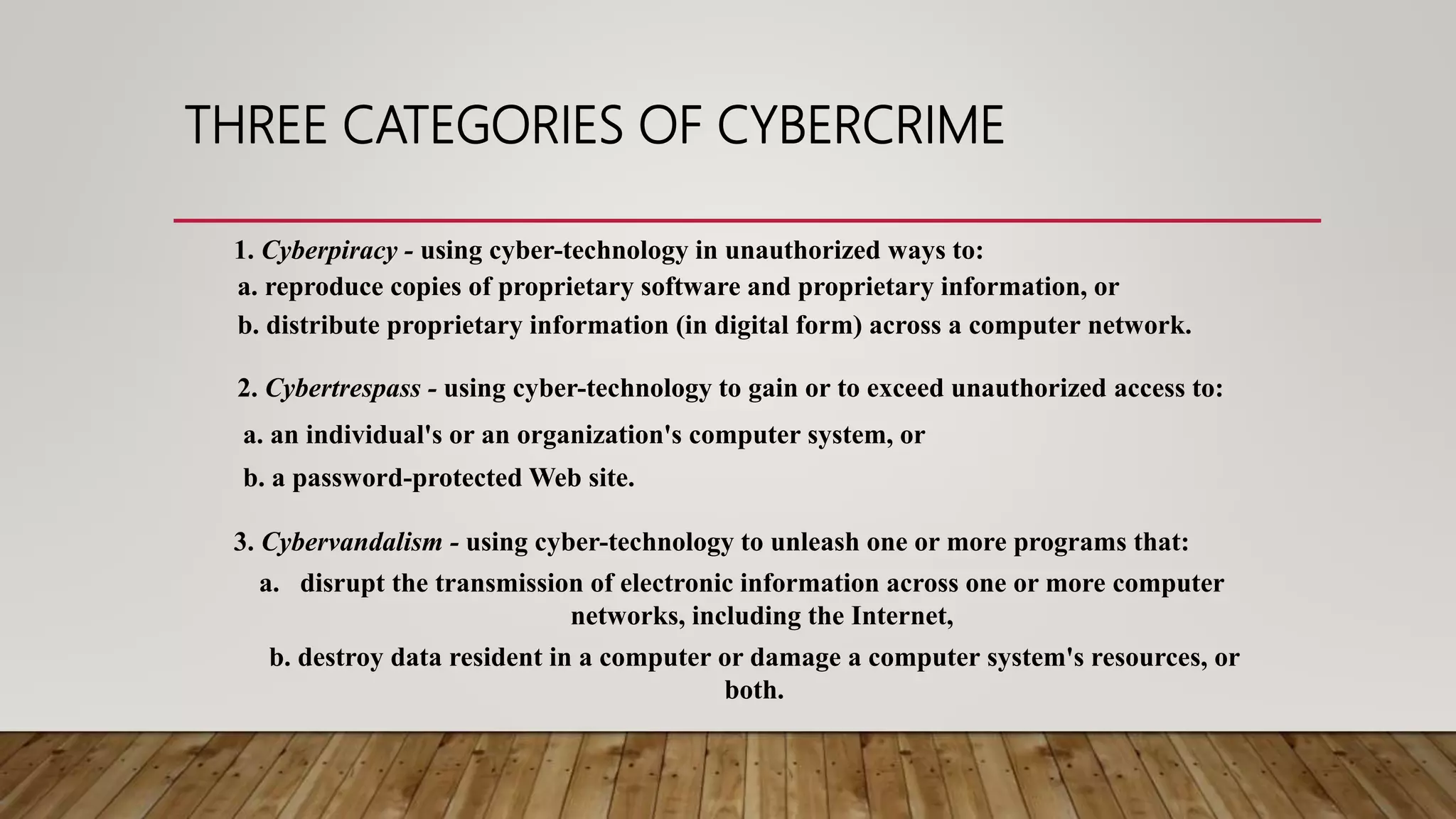 THREE CATEGORIES OF CYBERCRIME

1. Cyberpiracy - using cyber-technology in unauthorized ways to:
a. reproduce copies of proprietary software and proprietary information, or
b. distribute proprietary information (in digital form) across a computer network.

2. Cybertrespass - using cyber-technology to gain or to exceed unauthorized access to:
a. an individual's or an organization's computer system, or
b. a password-protected Web site.

3. Cybervandalism - using cyber-technology to unleash one or more programs that:
a. disrupt the transmission of electronic information across one or more computer networks, including the Internet,
b. destroy data resident in a computer or damage a computer system's resources, or both.